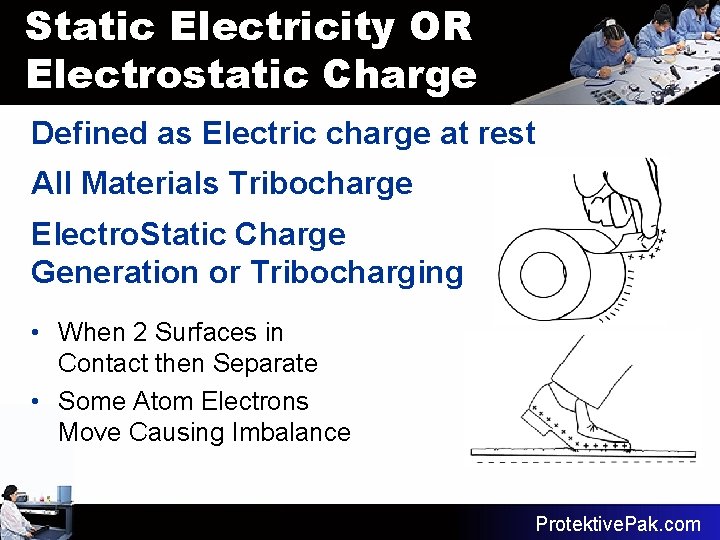 Static Electricity OR Electrostatic Charge

Defined as Electric charge at rest

All Materials Tribocharge

ElectroStatic Charge Generation or Tribocharging

• When 2 Surfaces in Contact then Separate

• Some Atom Electrons Move Causing Imbalance

ProtektivePak.com